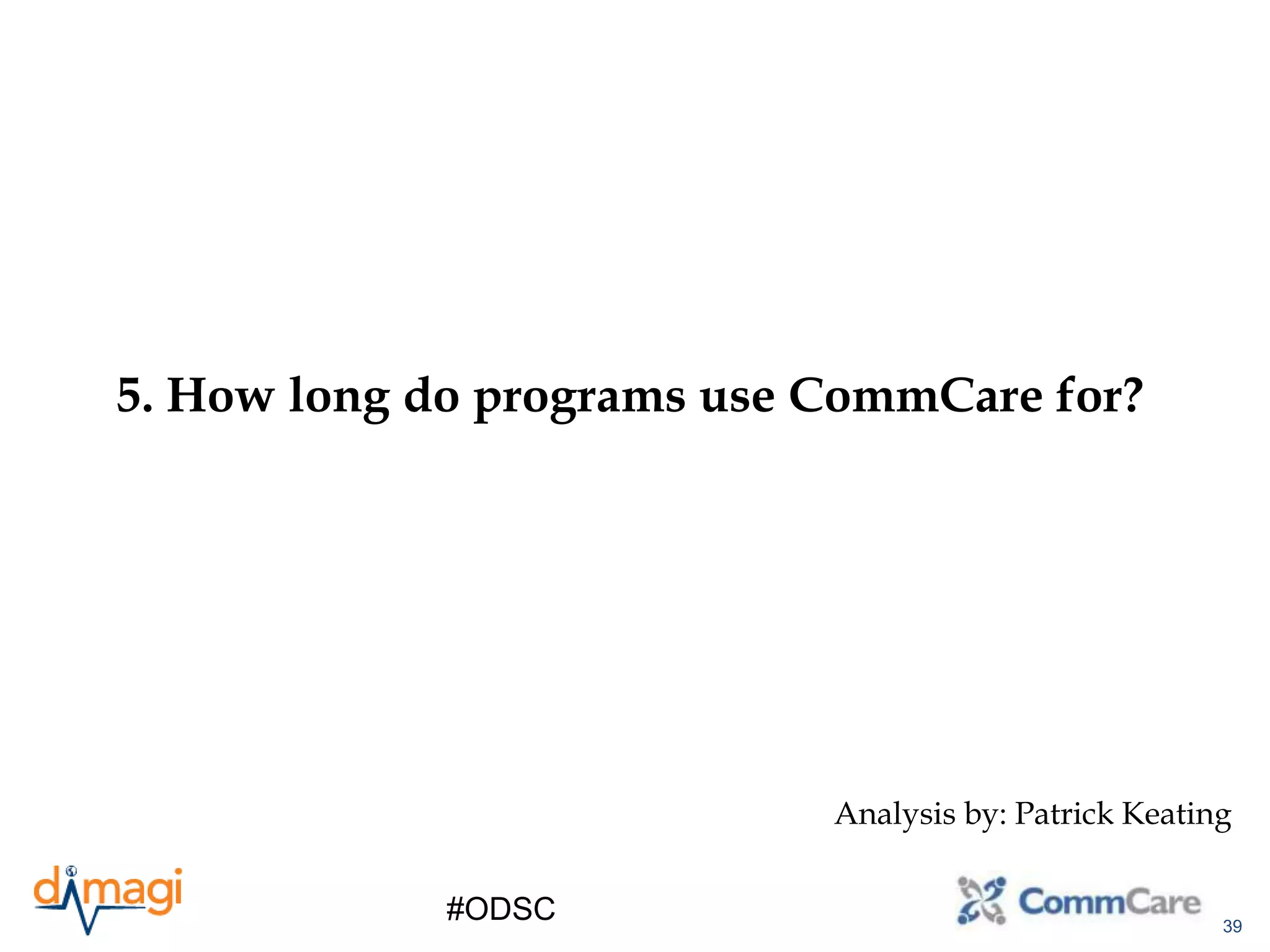 5. How long do programs use CommCare for?

Analysis by: Patrick Keating

dimagi

#ODSC

CommCare

39